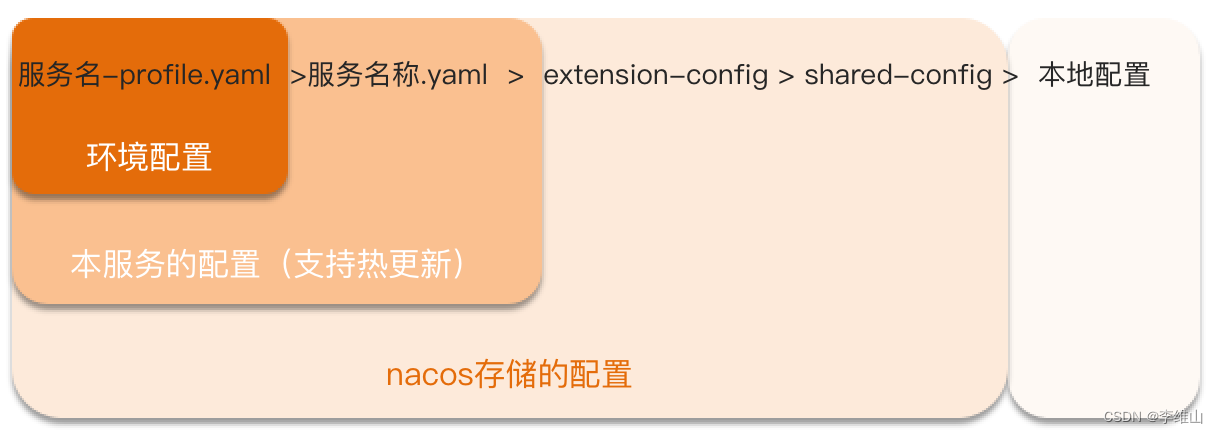 服务名-profile.yaml >服务名称.yaml > extension-config > shared-config > 本地配置

环境配置

本服务的配置（支持热更新）

nacos存储的配置

CSDN @李维山